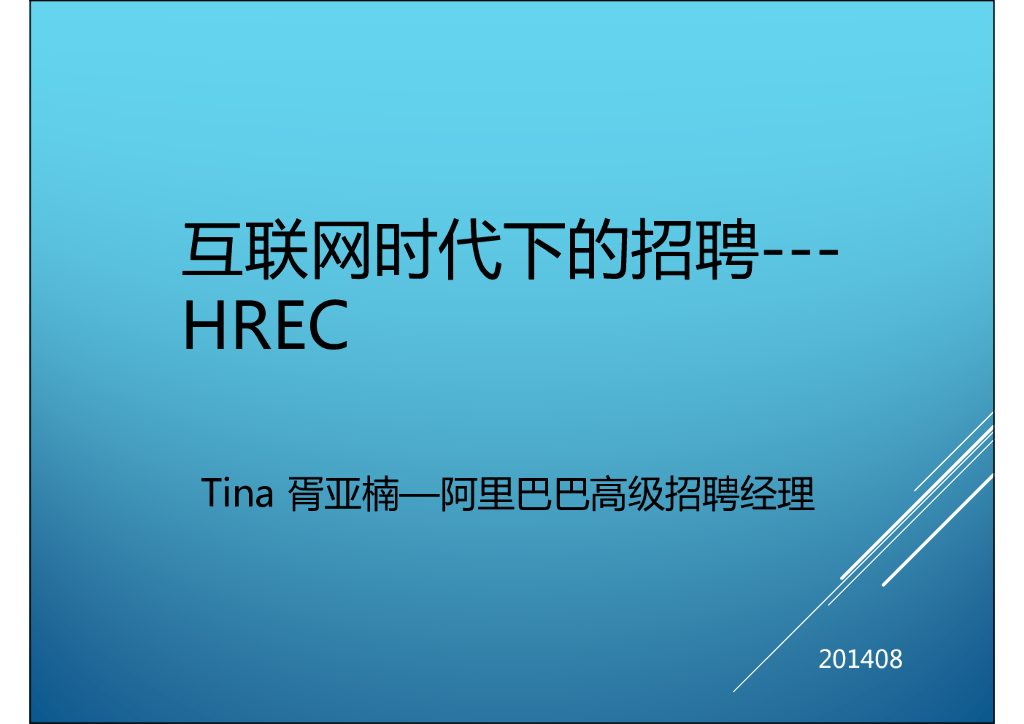 互联网时代下的招聘---HREC

Tina 胥亚楠—阿里巴巴高级招聘经理

201408